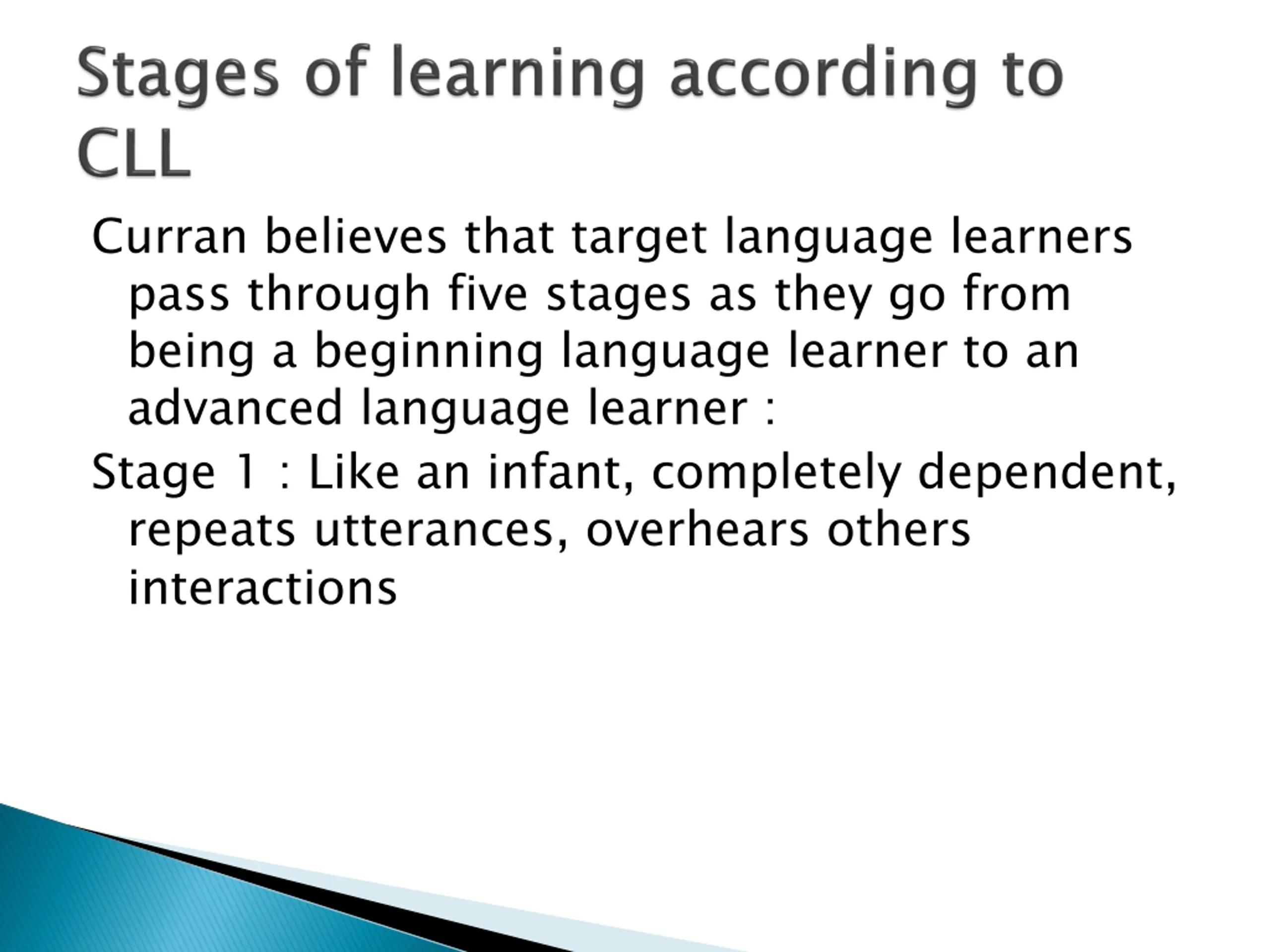 Stages of learning according to CLL

Curran believes that target language learners pass through five stages as they go from being a beginning language learner to an advanced language learner :

Stage 1 : Like an infant, completely dependent, repeats utterances, overhears others interactions